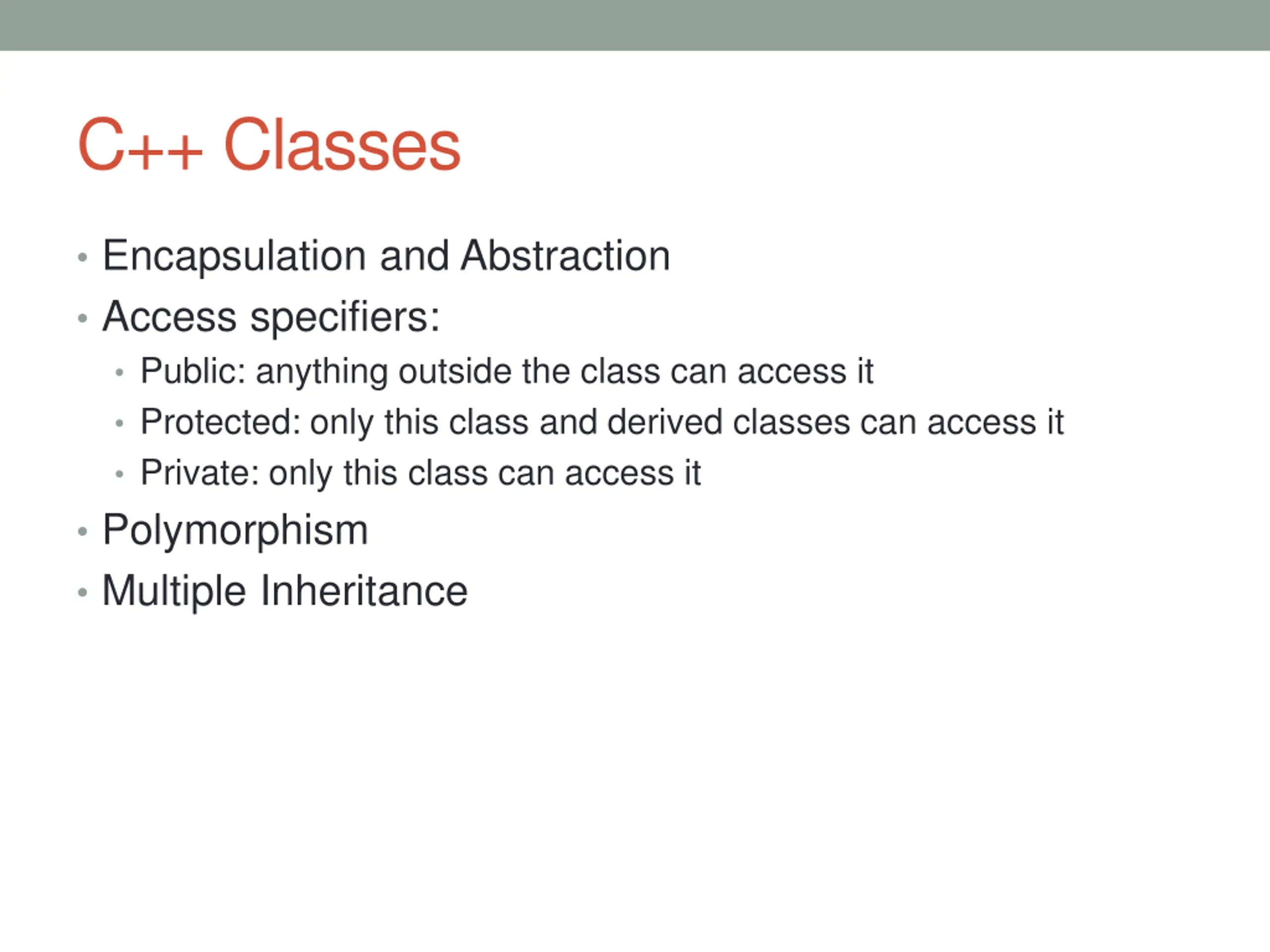 C++ Classes

• Encapsulation and Abstraction
• Access specifiers:
  • Public: anything outside the class can access it
  • Protected: only this class and derived classes can access it
  • Private: only this class can access it
• Polymorphism
• Multiple Inheritance